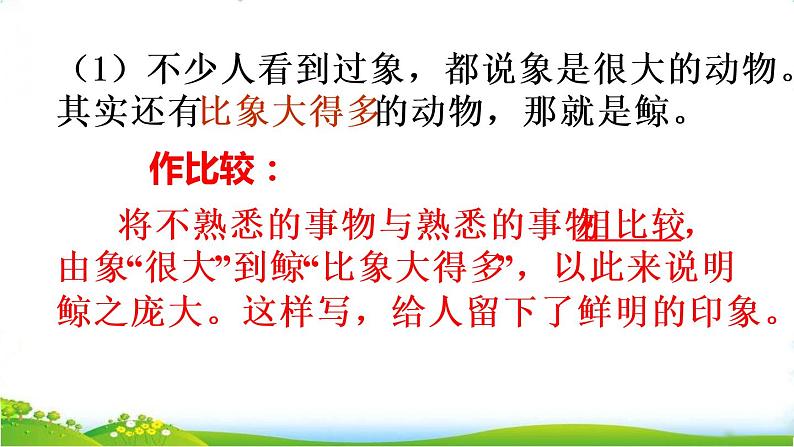 （1）不少人看到过象，都说象是很大的动物。其实还有比象大得多的动物，那就是鲸。

作比较：

将不熟悉的事物与熟悉的事物相比较，由象“很大”到鲸“比象大得多”，以此来说明鲸之庞大。这样写，给人留下了鲜明的印象。